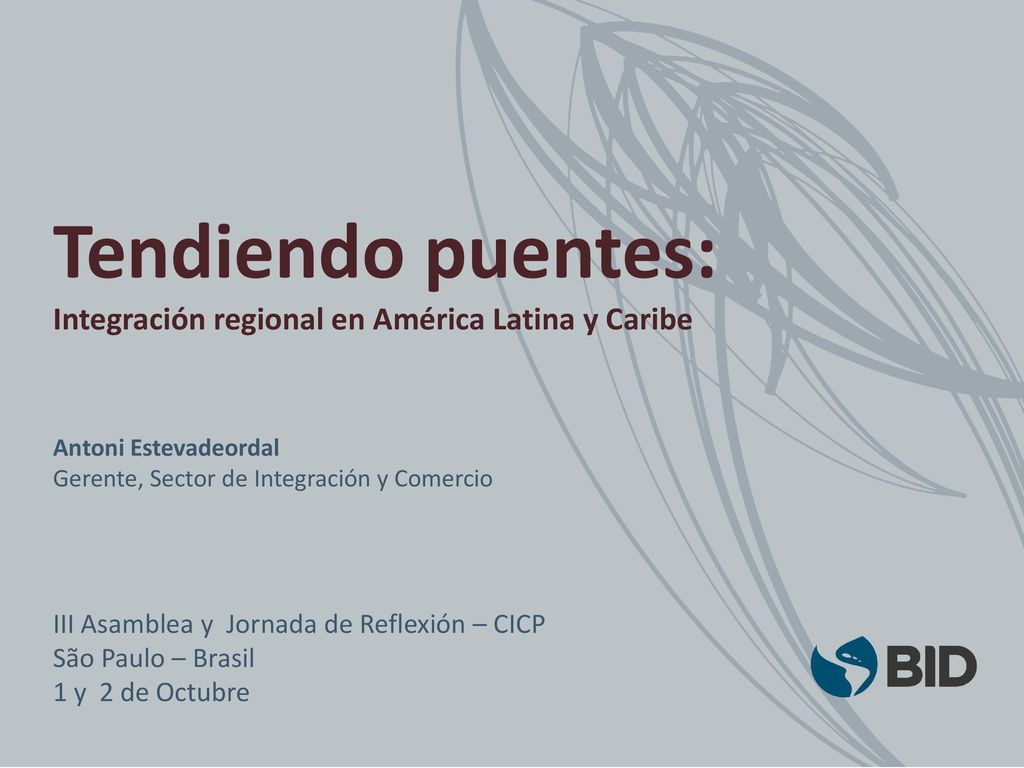 Tendiendo puentes:
Integración regional en América Latina y Caribe

Antoni Estevadeordal
Gerente, Sector de Integración y Comercio

III Asamblea y Jornada de Reflexión – CICP
São Paulo – Brasil
1 y 2 de Octubre

BID